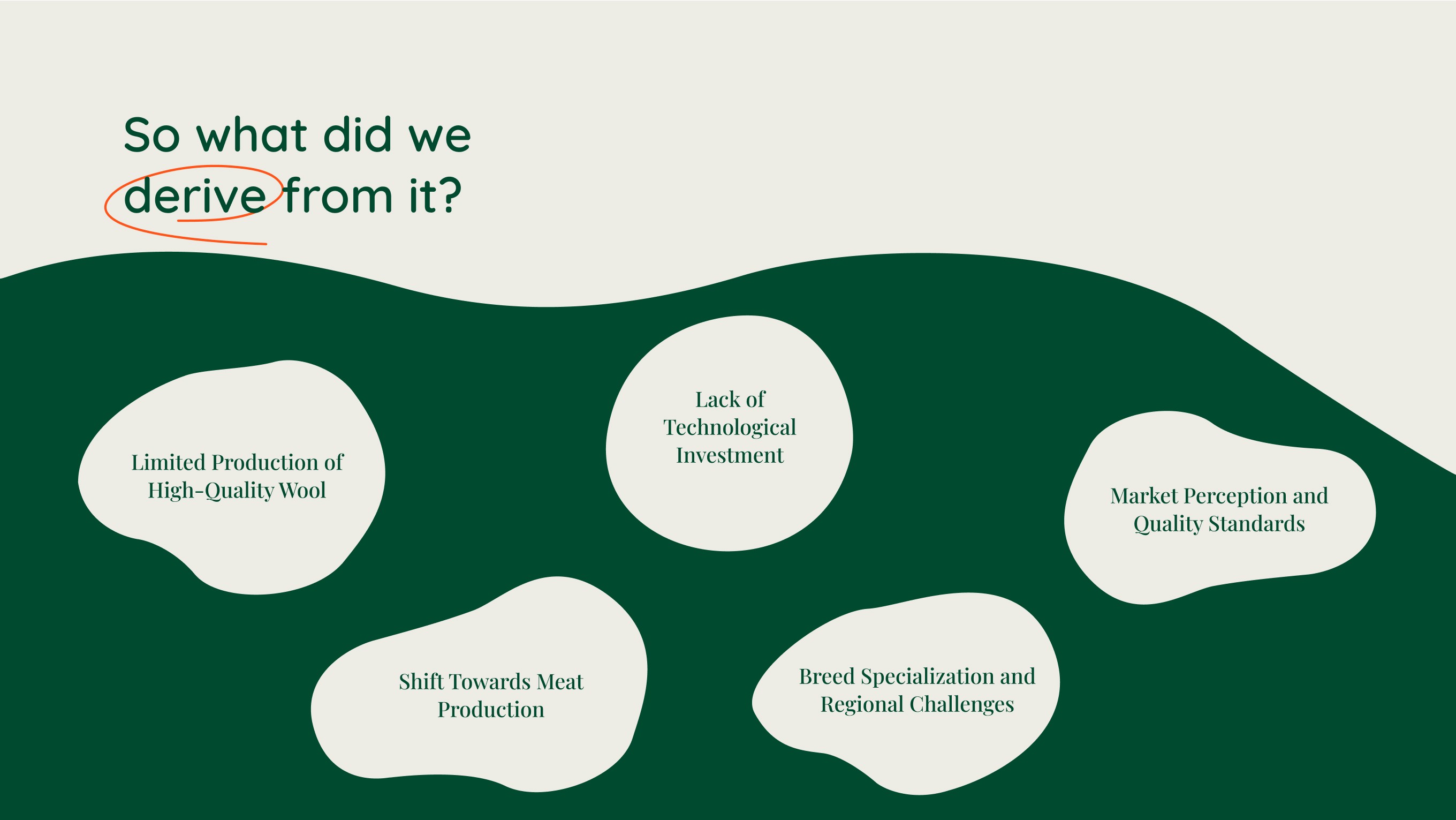 So what did we derive from it?

Limited Production of High-Quality Wool

Lack of Technological Investment

Market Perception and Quality Standards

Shift Towards Meat Production

Breed Specialization and Regional Challenges